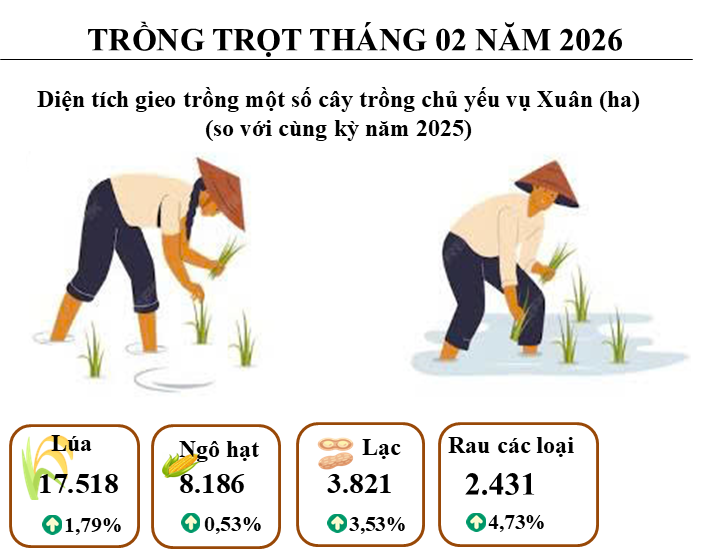 TRỒNG TRỌT THÁNG 02 NĂM 2026

Diện tích gieo trồng một số cây trồng chủ yếu vụ Xuân (ha) (so với cùng kỳ năm 2025)

Lúa
17.518
1,79%

Ngô hạt
8.186
0,53%

Lạc
3.821
3,53%

Rau các loại
2.431
4,73%